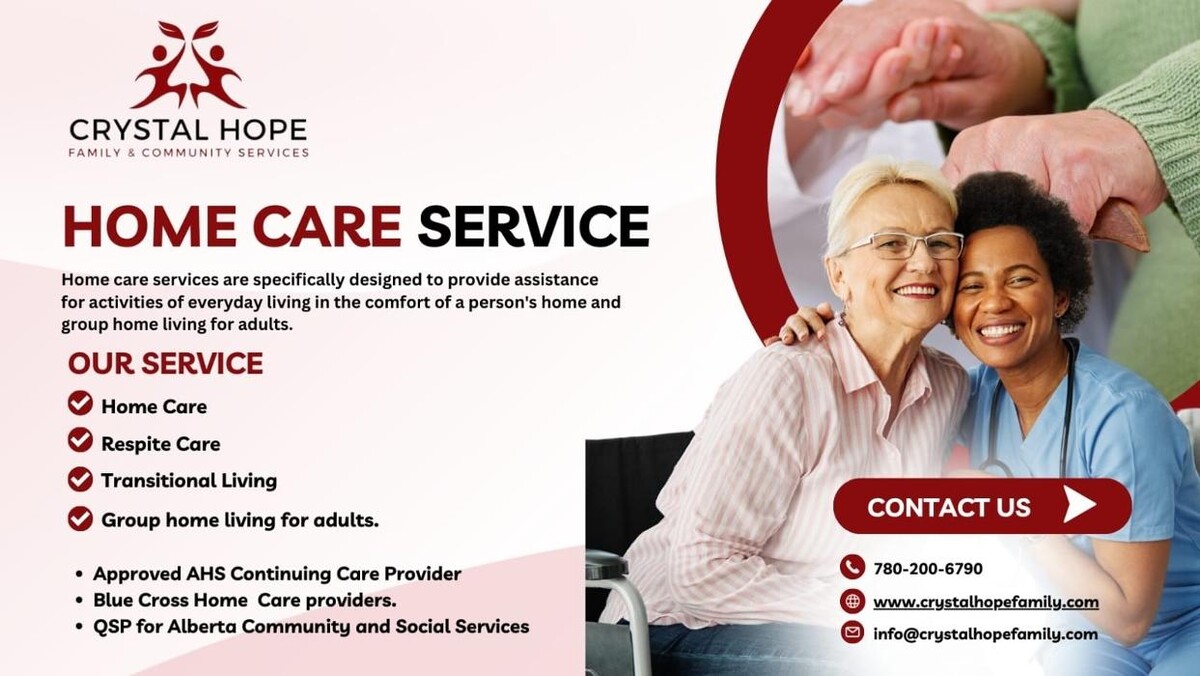 CRYSTAL HOPE
FAMILY & COMMUNITY SERVICES

HOME CARE SERVICE

Home care services are specifically designed to provide assistance for activities of everyday living in the comfort of a person's home and group home living for adults.

OUR SERVICE

Home Care
Respite Care
Transitional Living
Group home living for adults.

• Approved AHS Continuing Care Provider
• Blue Cross Home Care providers.
• QSP for Alberta Community and Social Services

CONTACT US

780-200-6790
www.crystalhopefamily.com
info@crystalhopefamily.com